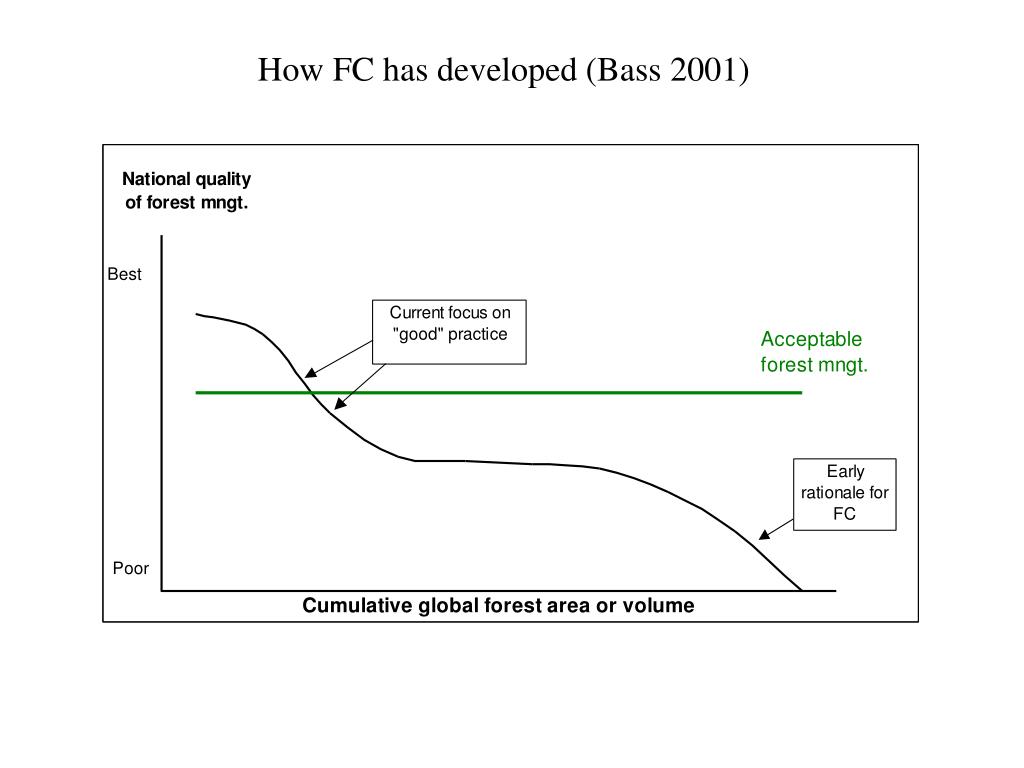 How FC has developed (Bass 2001)

National quality of forest mngt.

Best

Current focus on "good" practice

Acceptable forest mngt.

Early rationale for FC

Poor

Cumulative global forest area or volume